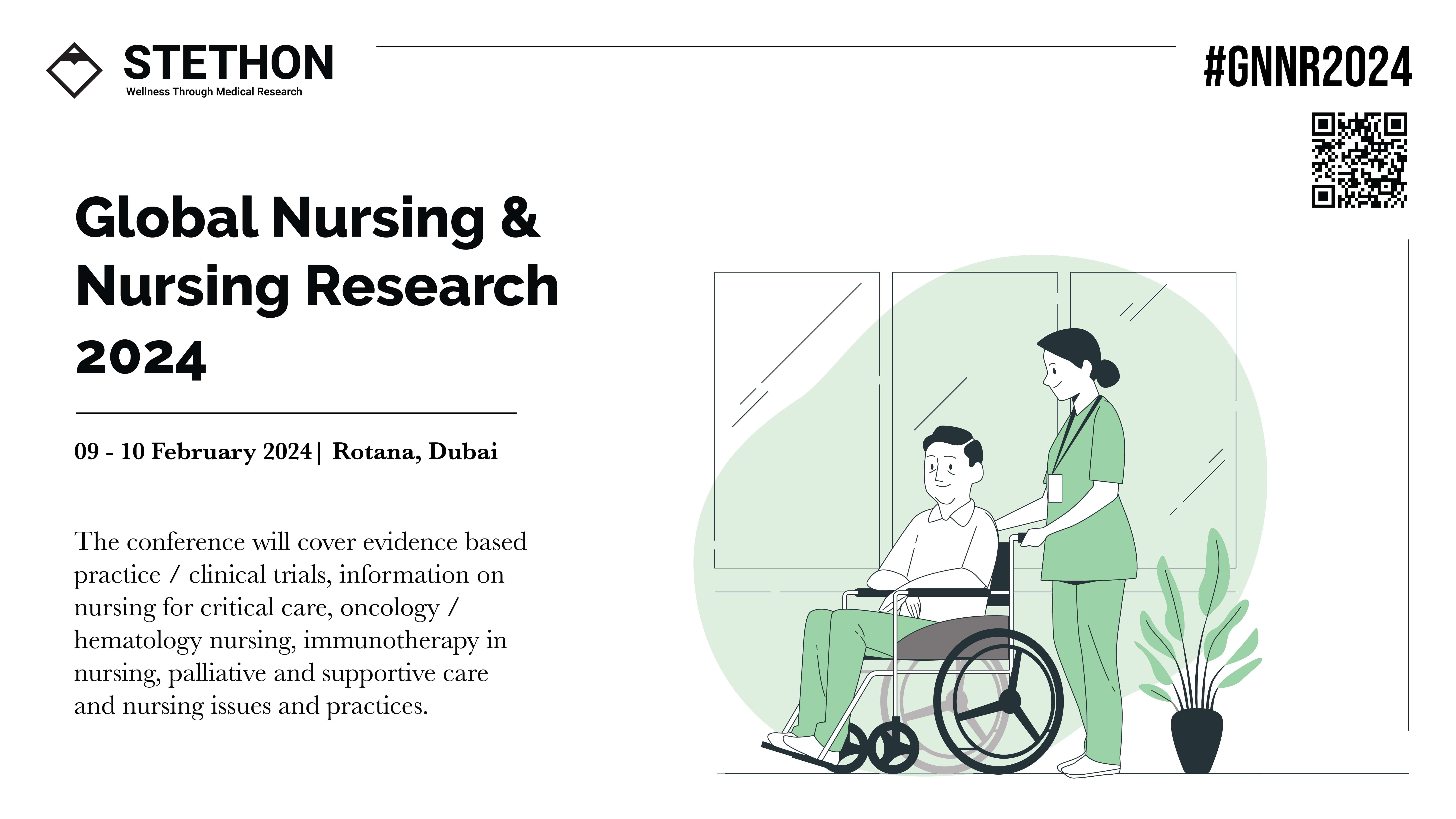 STETHON
Wellness Through Medical Research

#GNNR2024

Global Nursing & Nursing Research 2024

09 - 10 February 2024| Rotana, Dubai

The conference will cover evidence based practice / clinical trials, information on nursing for critical care, oncology / hematology nursing, immunotherapy in nursing, palliative and supportive care and nursing issues and practices.